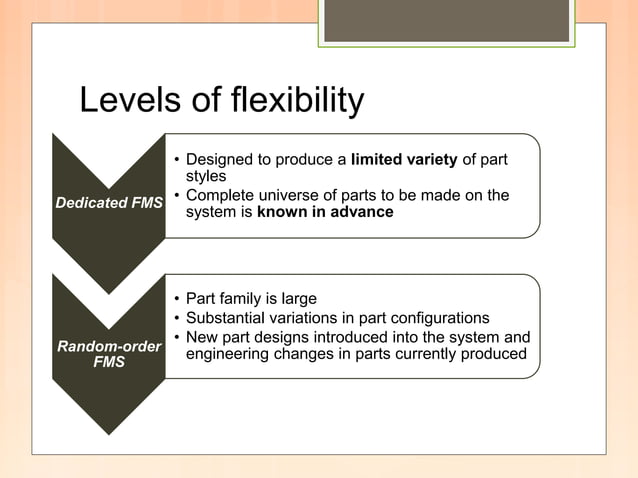 Levels of flexibility

Dedicated FMS

• Designed to produce a limited variety of part styles
• Complete universe of parts to be made on the system is known in advance

Random-order FMS

• Part family is large
• Substantial variations in part configurations
• New part designs introduced into the system and engineering changes in parts currently produced